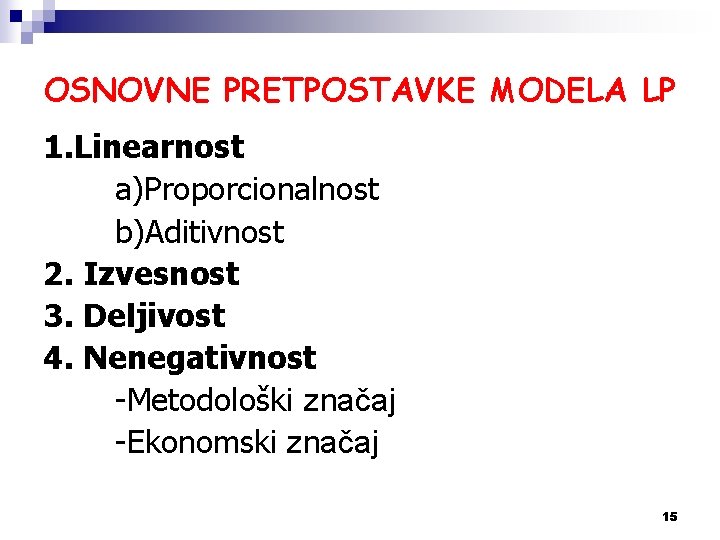 OSNOVNE PRETPOSTAVKE MODELA LP

1.Linearnost

a)Proporcionalnost

b)Aditivnost

2. Izvesnost

3. Deljivost

4. Nenegativnost

-Metodološki značaj

-Ekonomski značaj

15